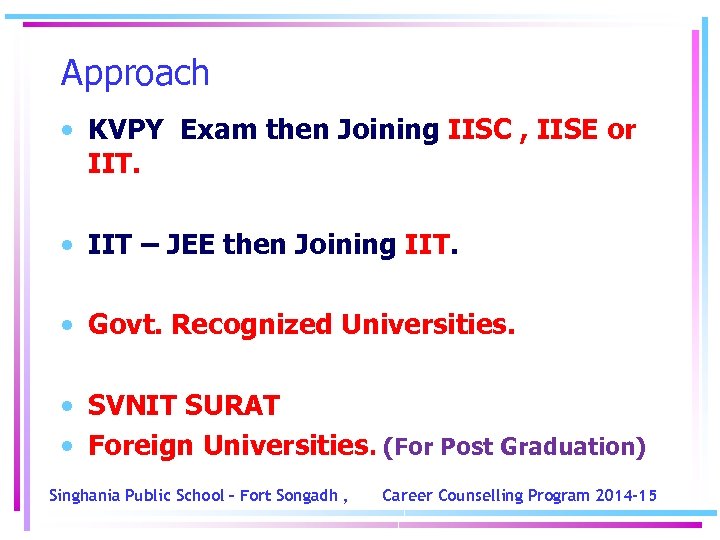 Approach

• KVPY Exam then Joining IISC , IISE or IIT.

• IIT – JEE then Joining IIT.

• Govt. Recognized Universities.

• SVNIT SURAT
• Foreign Universities. (For Post Graduation)

Singhania Public School – Fort Songadh , Career Counselling Program 2014-15